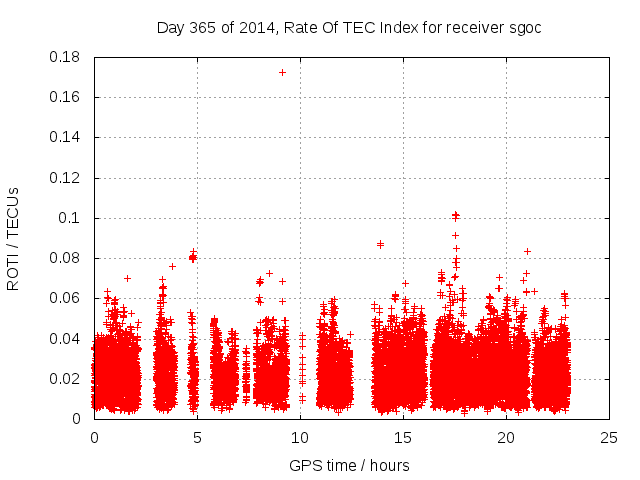 Day 365 of 2014, Rate Of TEC Index for receiver sgoc

ROTI / TECUs

0.18
0.16
0.14
0.12
0.1
0.08
0.06
0.04
0.02
0

0 5 10 15 20 25

GPS time / hours